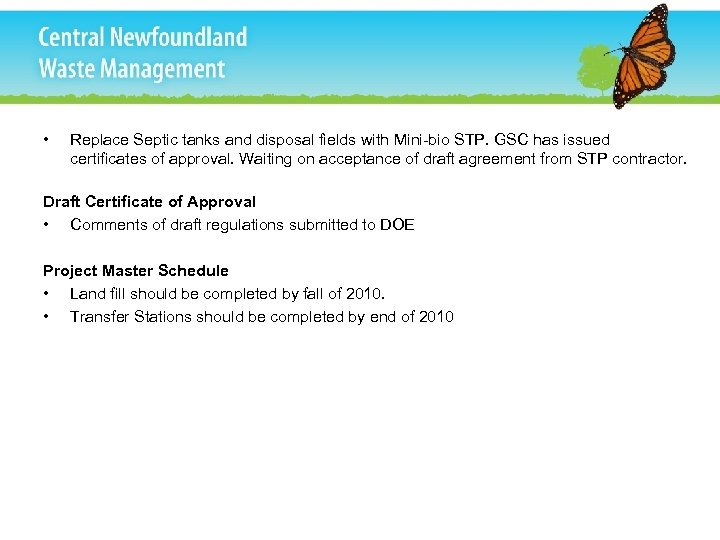 Central Newfoundland
Waste Management

• Replace Septic tanks and disposal fields with Mini-bio STP. GSC has issued certificates of approval. Waiting on acceptance of draft agreement from STP contractor.

Draft Certificate of Approval
• Comments of draft regulations submitted to DOE

Project Master Schedule
• Land fill should be completed by fall of 2010.
• Transfer Stations should be completed by end of 2010